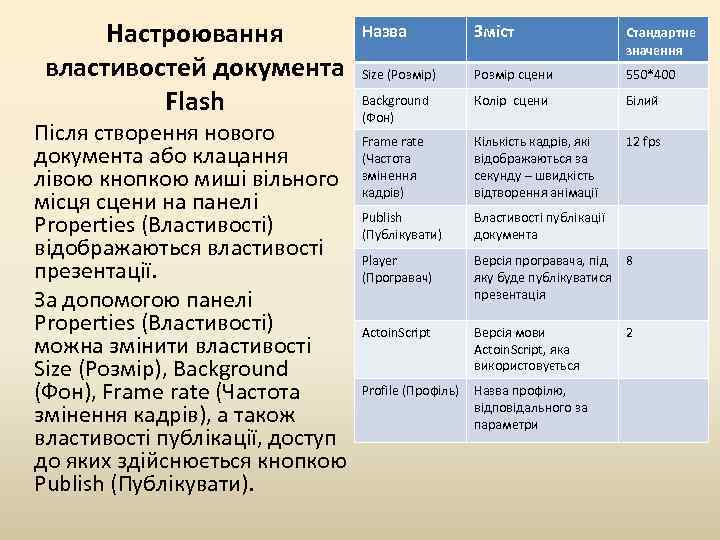 Настроювання властивостей документа Flash

Після створення нового документа або клацання лівою кнопкою миші вільного місця сцени на панелі Properties (Властивості) відображаються властивості презентації.

За допомогою панелі Properties (Властивості) можна змінити властивості Size (Розмір), Background (Фон), Frame rate (Частота змінення кадрів), а також властивості публікації, доступ до яких здійснюється кнопкою Publish (Публікувати).

| Назва | Зміст | Стандартне значення |
|---|---|---|
| Size (Розмір) | Розмір сцени | 550*400 |
| Background (Фон) | Колір сцени | Білий |
| Frame rate (Частота змінення кадрів) | Кількість кадрів, які відображаються за секунду – швидкість відтворення анімації | 12 fps |
| Publish (Публікувати) | Властивості публікації документа | |
| Player (Програвач) | Версія програвача, під яку буде публікуватися презентація | 8 |
| ActoinScript | Версія мови ActoinScript, яка використовується | 2 |
| Profile (Профіль) | Назва профілю, відповідального за параметри | |